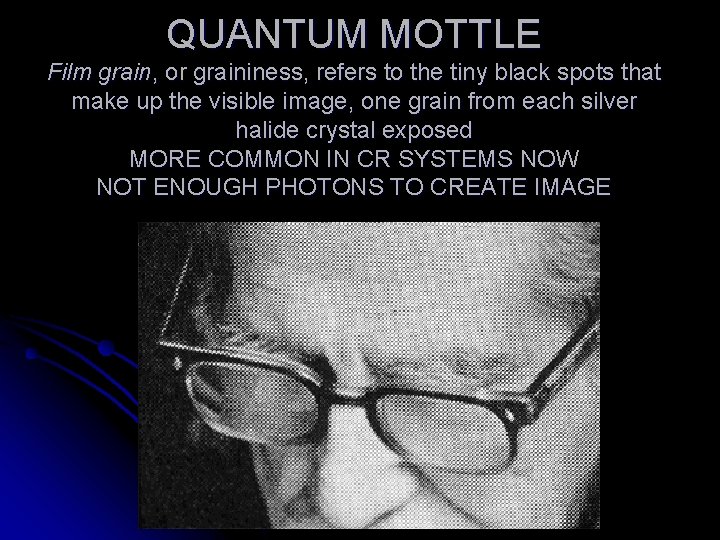 QUANTUM MOTTLE

Film grain, or graininess, refers to the tiny black spots that make up the visible image, one grain from each silver halide crystal exposed

MORE COMMON IN CR SYSTEMS NOW

NOT ENOUGH PHOTONS TO CREATE IMAGE